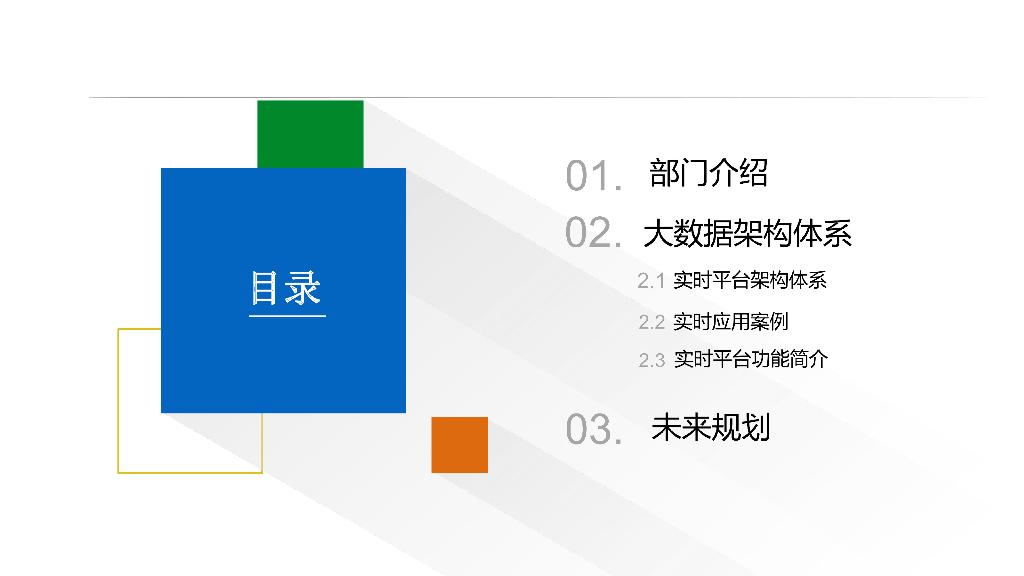 目录

01. 部门介绍

02. 大数据架构体系

2.1 实时平台架构体系

2.2 实时应用案例

2.3 实时平台功能简介

03. 未来规划